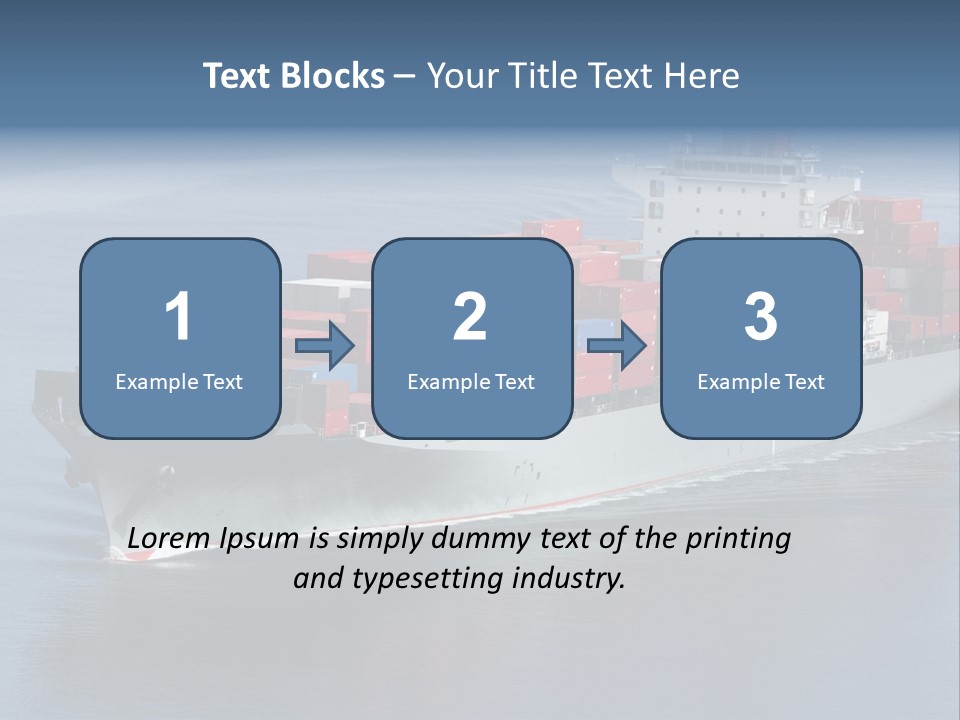 Text Blocks – Your Title Text Here

1
Example Text

2
Example Text

3
Example Text

Lorem Ipsum is simply dummy text of the printing and typesetting industry.